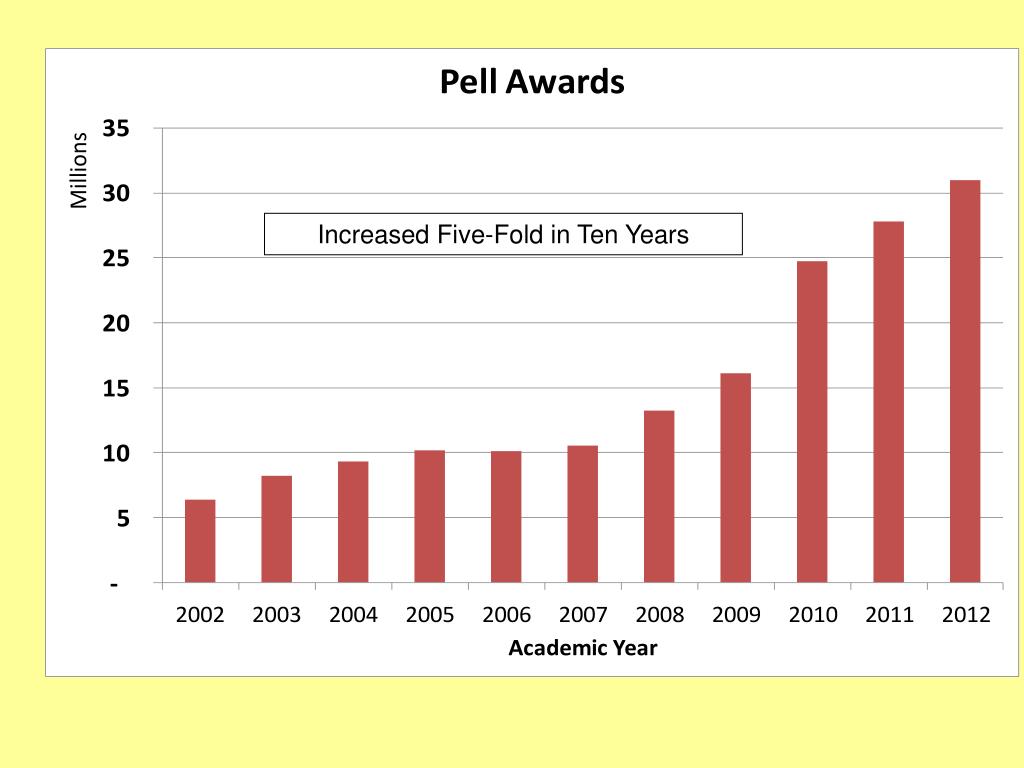 Pell Awards

Millions

35
30
25
20
15
10
5
-

Increased Five-Fold in Ten Years

2002 2003 2004 2005 2006 2007 2008 2009 2010 2011 2012

Academic Year